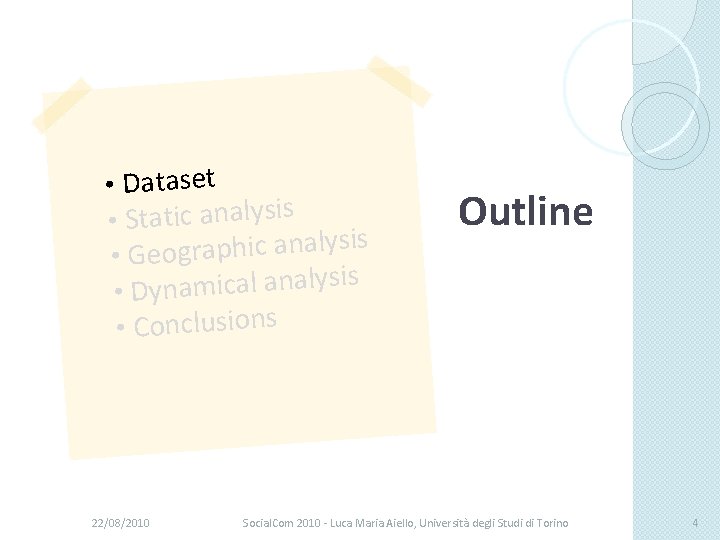 • Dataset
• Static analysis
• Geographic analysis
• Dynamical analysis
• Conclusions

Outline

22/08/2010

SocialCom 2010 - Luca Maria Aiello, Università degli Studi di Torino

4